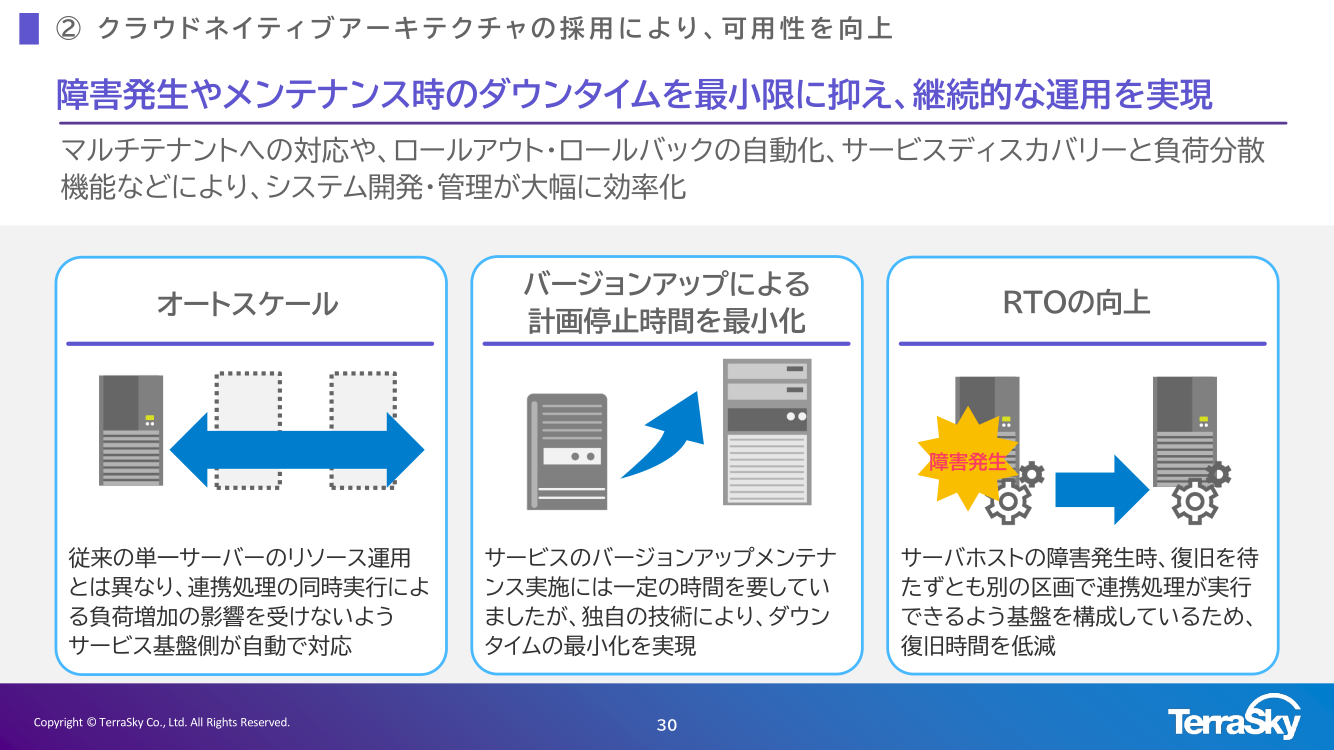 ② クラウドネイティブアーキテクチャの採用により、可用性を向上

障害発生やメンテナンス時のダウンタイムを最小限に抑え、継続的な運用を実現

マルチテナントへの対応や、ロールアウト・ロールバックの自動化、サービスディスカバリーと負荷分散機能などにより、システム開発・管理が大幅に効率化

オートスケール

従来の単一サーバーのリソース運用とは異なり、連携処理の同時実行による負荷増加の影響を受けないようサービス基盤側が自動で対応

バージョンアップによる計画停止時間を最小化

サービスのバージョンアップメンテナンス実施には一定の時間を要していましたが、独自の技術により、ダウンタイムの最小化を実現

RTOの向上

障害発生

サーバホストの障害発生時、復旧を待たずとも別の区画で連携処理が実行できるよう基盤を構成しているため、復旧時間を低減

Copyright © TerraSky Co., Ltd. All Rights Reserved.

30

TerraSky